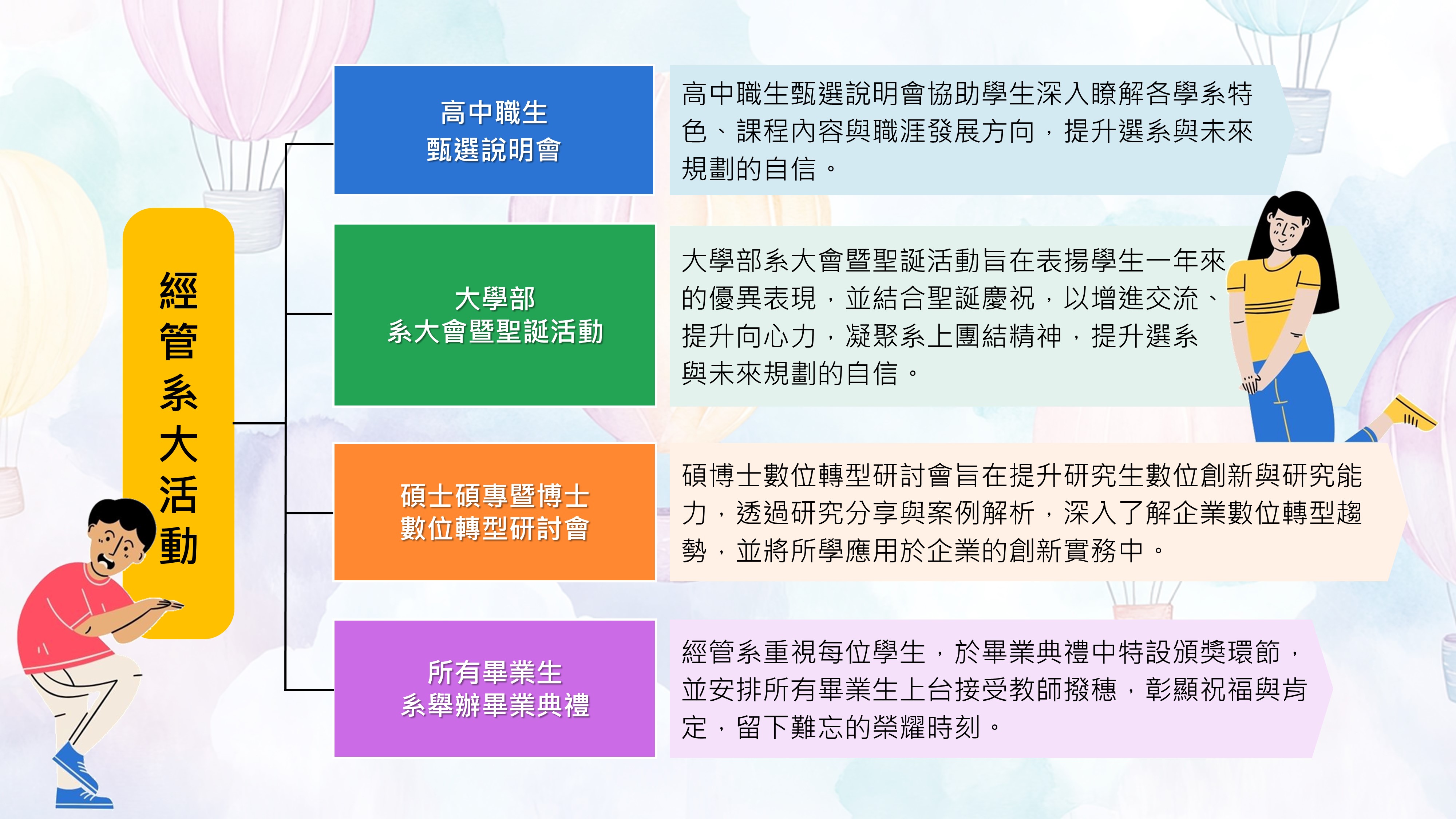 經管系大活動

高中職生
甄選說明會

高中職生甄選說明會協助學生深入瞭解各學系特色、課程內容與職涯發展方向，提升選系與未來規劃的自信。

大學部
系大會暨聖誕活動

大學部系大會暨聖誕活動旨在表揚學生一年來的優異表現，並結合聖誕慶祝，以增進交流、提升向心力，凝聚系上團結精神，提升選系與未來規劃的自信。

碩士碩專暨博士
數位轉型研討會

碩博士數位轉型研討會旨在提升研究生數位創新與研究能力，透過研究分享與案例解析，深入了解企業數位轉型趨勢，並將所學應用於企業的創新實務中。

所有畢業生
系舉辦畢業典禮

經管系重視每位學生，於畢業典禮中特設頒獎環節，並安排所有畢業生上台接受教師撥穗，彰顯祝福與肯定，留下難忘的榮耀時刻。